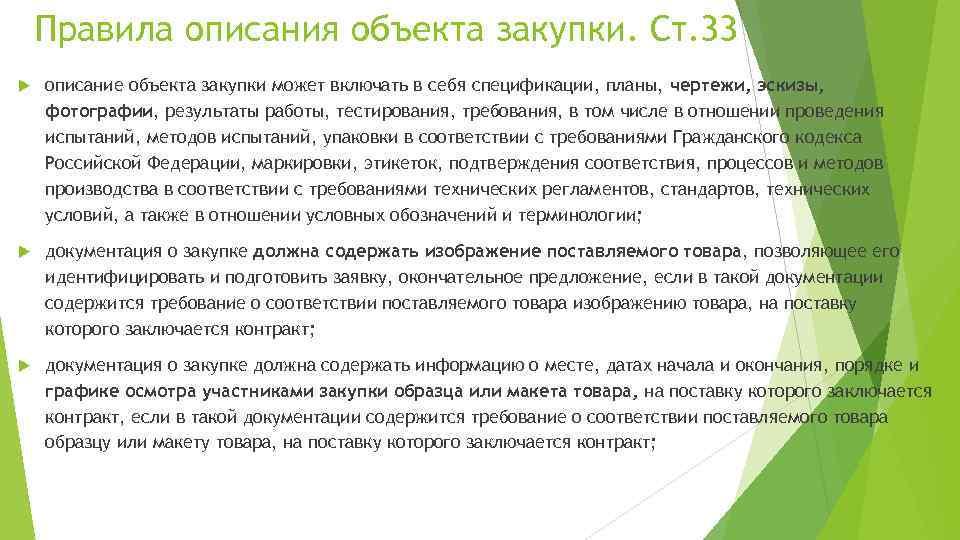 Правила описания объекта закупки. Ст.33

описание объекта закупки может включать в себя спецификации, планы, чертежи, эскизы, фотографии, результаты работы, тестирования, требования, в том числе в отношении проведения испытаний, методов испытаний, упаковки в соответствии с требованиями Гражданского кодекса Российской Федерации, маркировки, этикеток, подтверждения соответствия, процессов и методов производства в соответствии с требованиями технических регламентов, стандартов, технических условий, а также в отношении условных обозначений и терминологии;

документация о закупке должна содержать изображение поставляемого товара, позволяющее его идентифицировать и подготовить заявку, окончательное предложение, если в такой документации содержится требование о соответствии поставляемого товара изображению товара, на поставку которого заключается контракт;

документация о закупке должна содержать информацию о месте, датах начала и окончания, порядке и графике осмотра участниками закупки образца или макета товара, на поставку которого заключается контракт, если в такой документации содержится требование о соответствии поставляемого товара образцу или макету товара, на поставку которого заключается контракт;